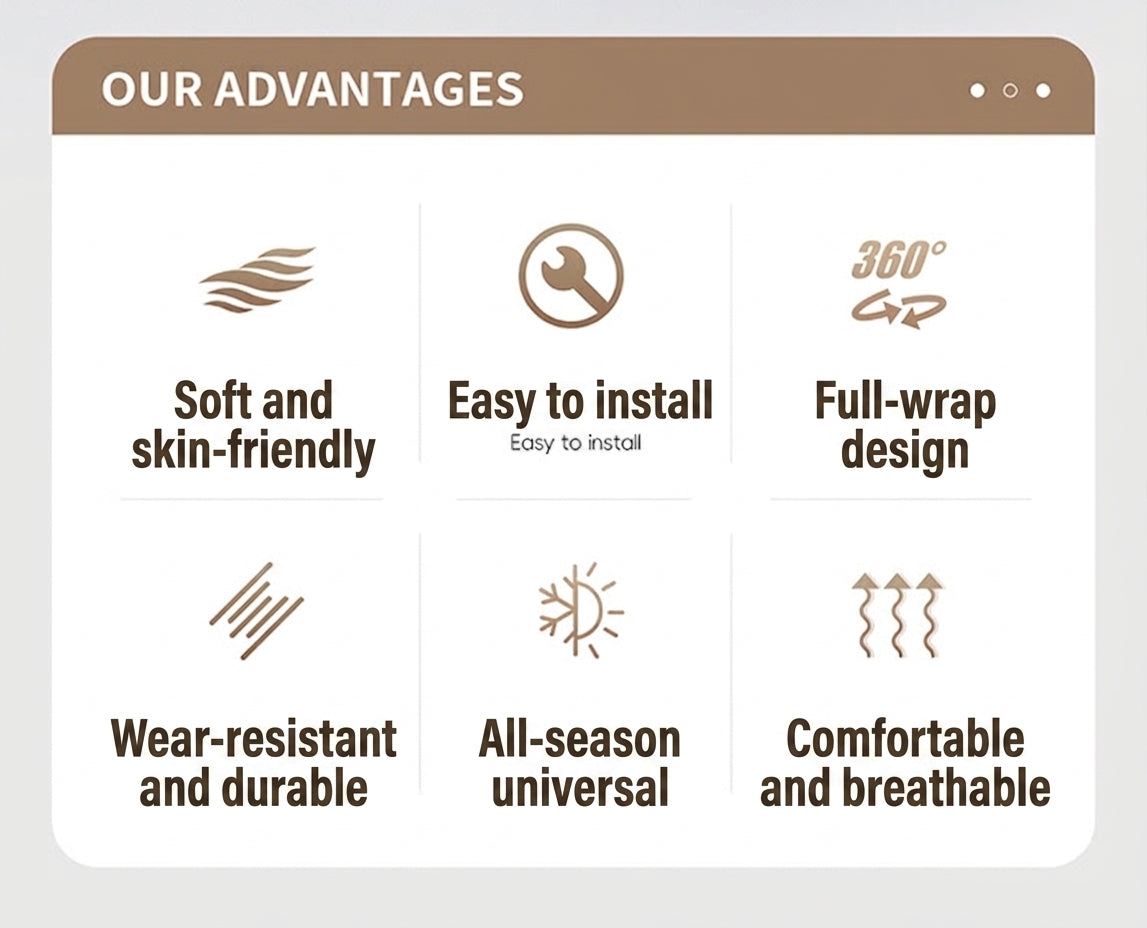 OUR ADVANTAGES

Soft and skin-friendly

Easy to install
Easy to install

360°

Full-wrap design

Wear-resistant and durable

All-season universal

Comfortable and breathable